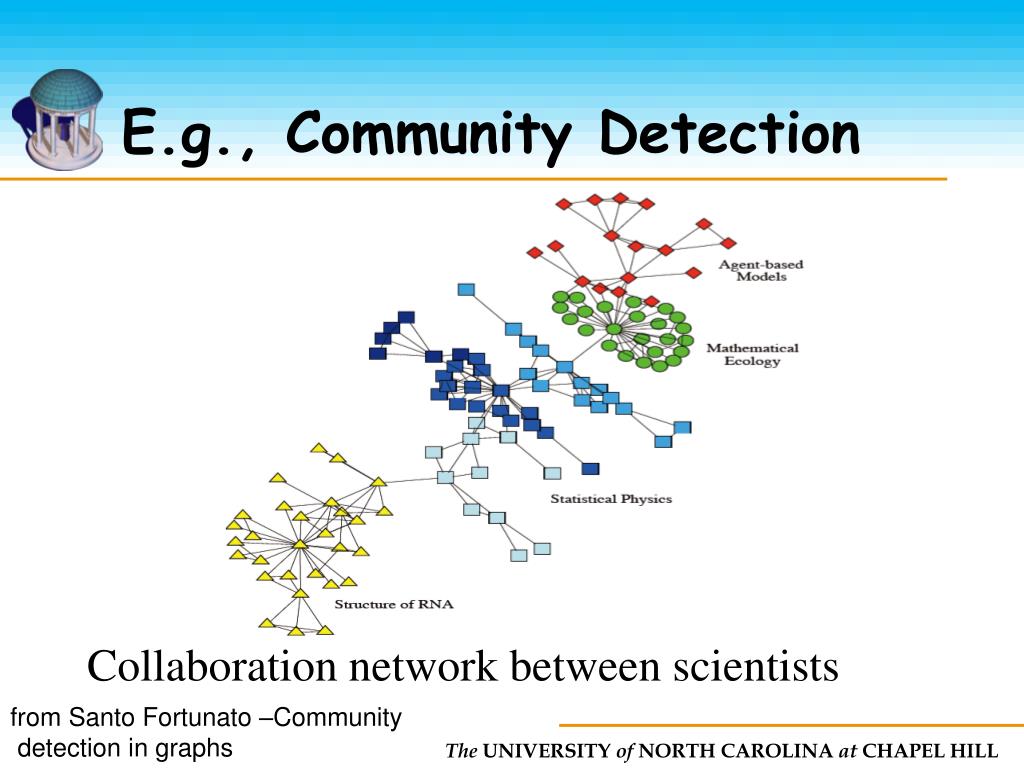 E.g., Community Detection

Agent-based Models

Mathematical Ecology

Statistical Physics

Structure of RNA

Collaboration network between scientists

from Santo Fortunato –Community detection in graphs

The UNIVERSITY of NORTH CAROLINA at CHAPEL HILL